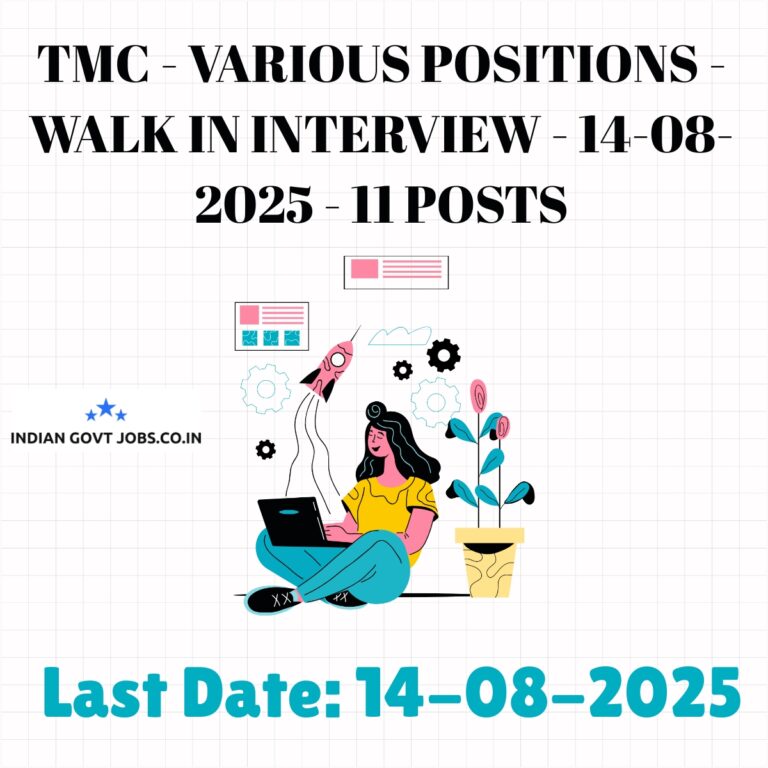 TMC - VARIOUS POSITIONS - WALK IN INTERVIEW - 14-08-2025 - 11 POSTS

INDIAN GOVT JOBS.CO.IN

Last Date: 14-08-2025